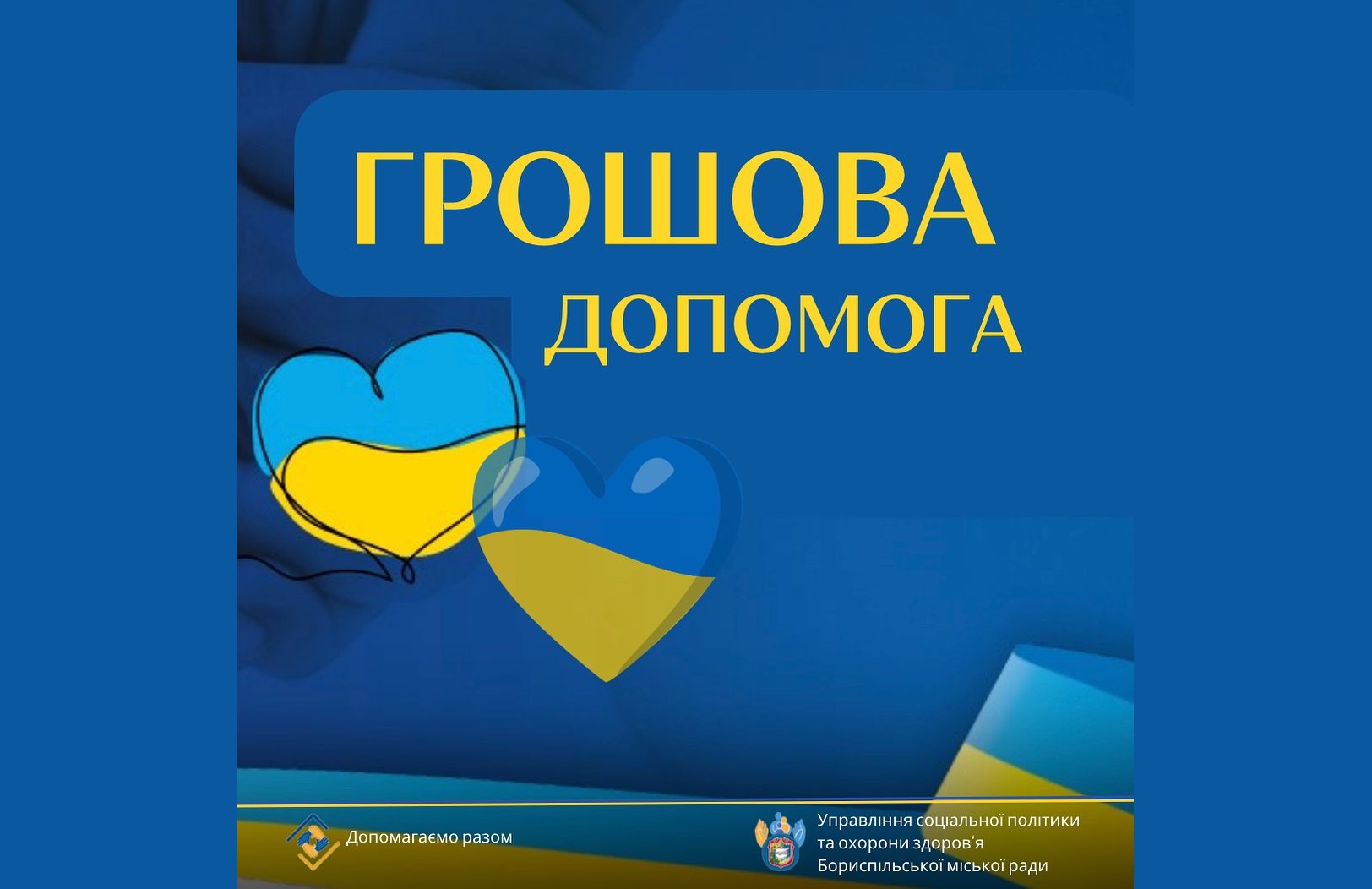 ГРОШОВА
ДОПОМОГА

Допомагаємо разом

Управління соціальної політики
та охорони здоров'я
Бориспільської міської ради